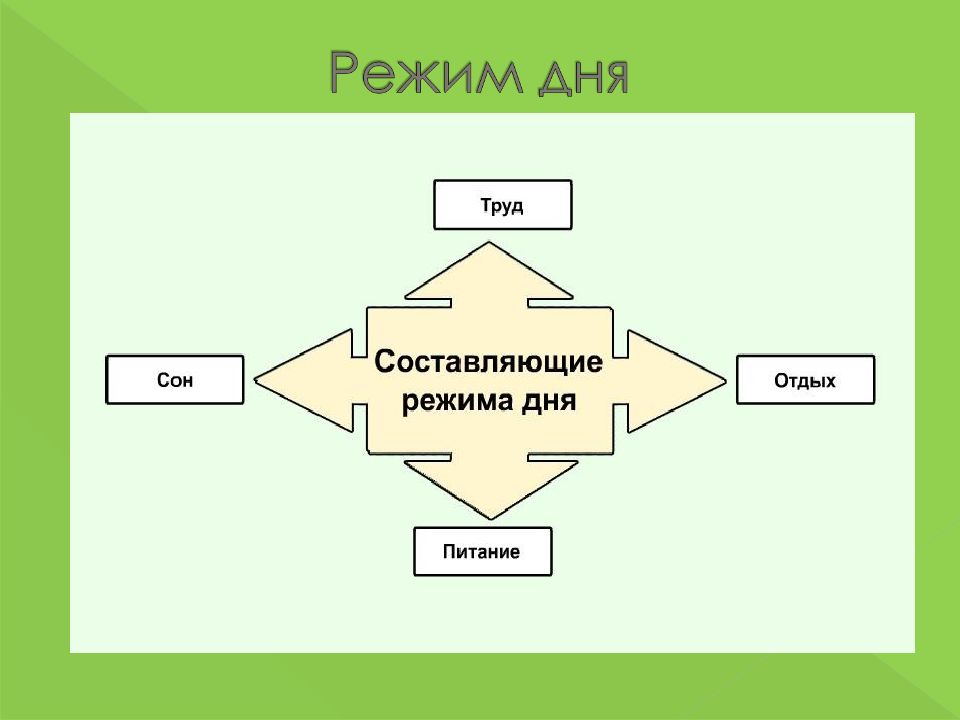 Режим дня

Труд

Сон

Составляющие режима дня

Отдых

Питание